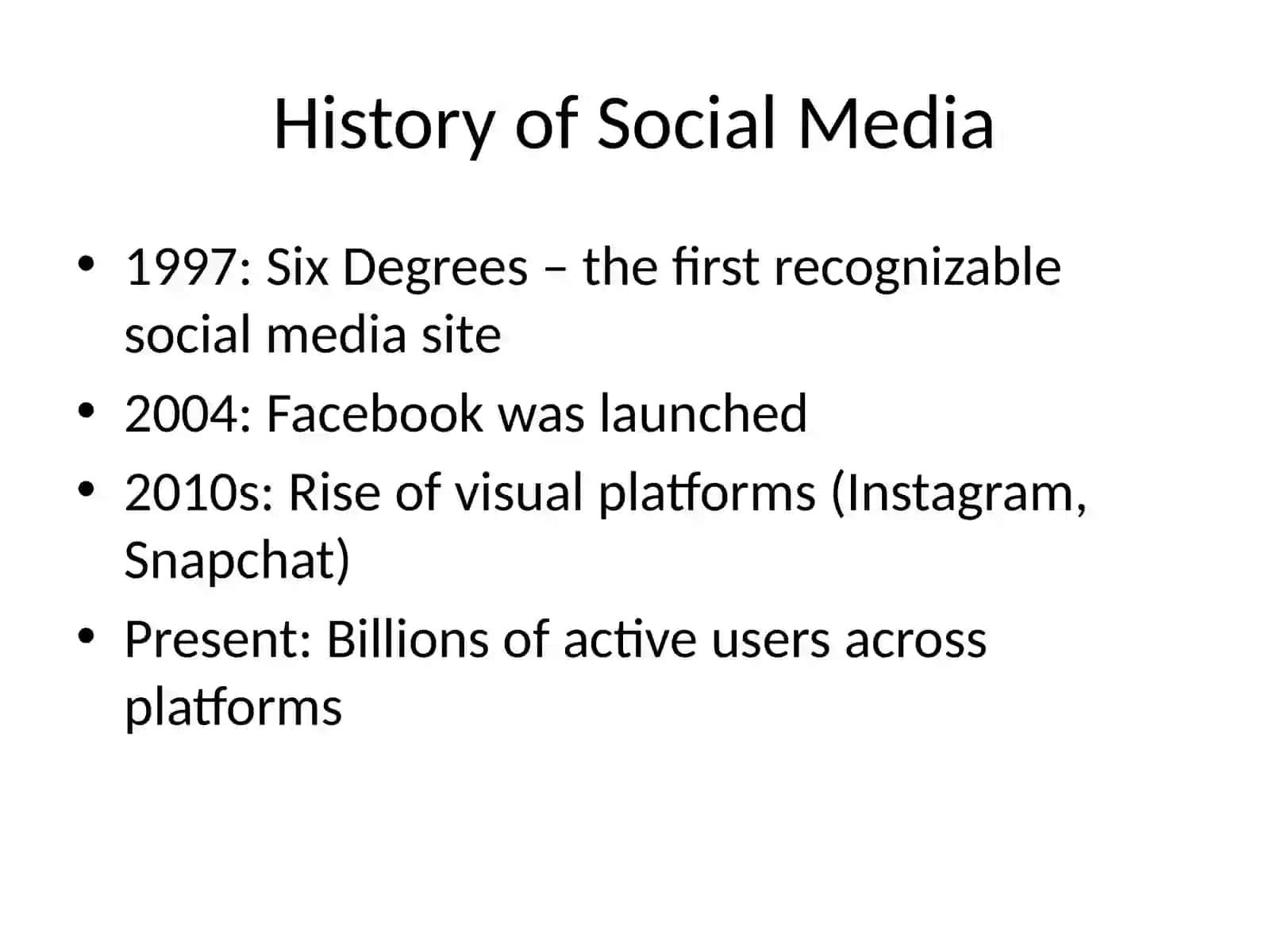 History of Social Media

• 1997: Six Degrees – the first recognizable social media site
• 2004: Facebook was launched
• 2010s: Rise of visual platforms (Instagram, Snapchat)
• Present: Billions of active users across platforms